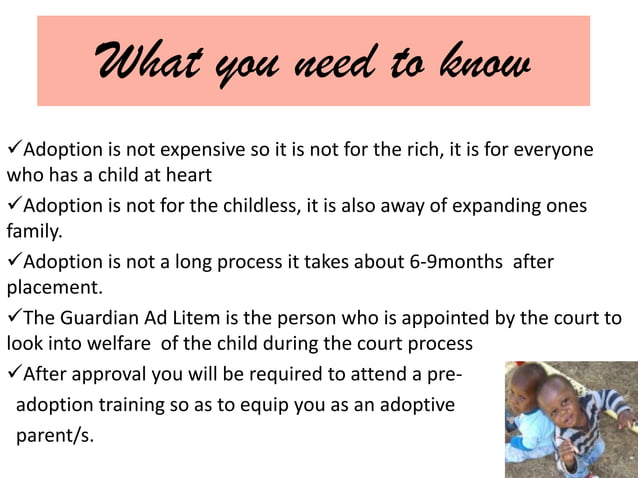 What you need to know

✓Adoption is not expensive so it is not for the rich, it is for everyone who has a child at heart

✓Adoption is not for the childless, it is also away of expanding ones family.

✓Adoption is not a long process it takes about 6-9months after placement.

✓The Guardian Ad Litem is the person who is appointed by the court to look into welfare of the child during the court process

✓After approval you will be required to attend a pre-adoption training so as to equip you as an adoptive parent/s.